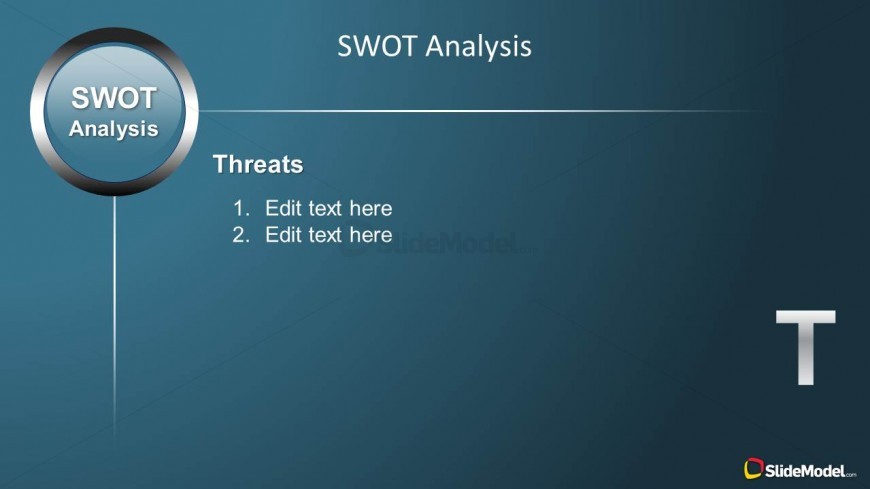 SWOT Analysis

SWOT Analysis

Threats

1. Edit text here
2. Edit text here

SlideModel.com

T

SlideModel.com